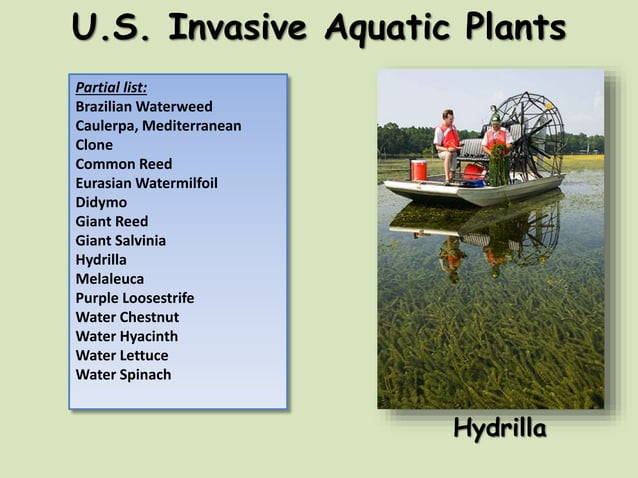 U.S. Invasive Aquatic Plants

Partial list:
Brazilian Waterweed
Caulerpa, Mediterranean
Clone
Common Reed
Eurasian Watermilfoil
Didymo
Giant Reed
Giant Salvinia
Hydrilla
Melaleuca
Purple Loosestrife
Water Chestnut
Water Hyacinth
Water Lettuce
Water Spinach

Hydrilla